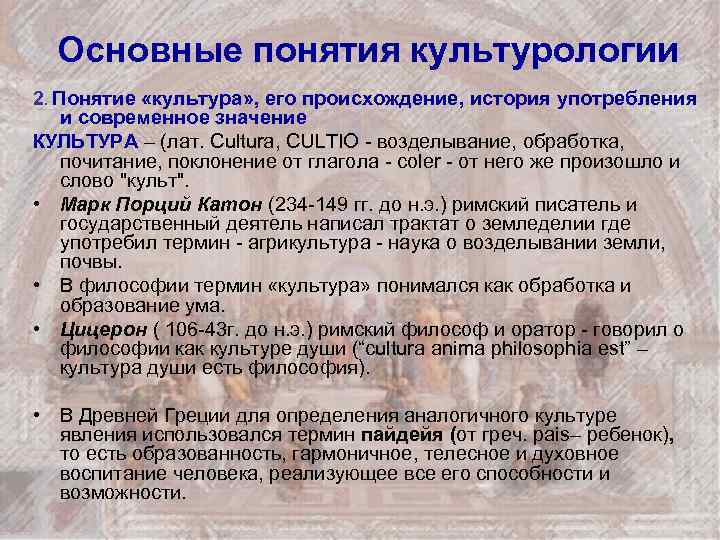 Основные понятия культурологии

2. Понятие «культура», его происхождение, история употребления и современное значение

КУЛЬТУРА – (лат. Cultura, CULTIO - возделывание, обработка, почитание, поклонение от глагола - coler - от него же произошло и слово "культ".

• Марк Порций Катон (234-149 гг. до н.э.) римский писатель и государственный деятель написал трактат о земледелии где употребил термин - агрикультура - наука о возделывании земли, почвы.

• В философии термин «культура» понимался как обработка и образование ума.

• Цицерон ( 106-43г. до н.э.) римский философ и оратор - говорил о философии как культуре души (“cultura anima philosophia est” – культура души есть философия).

• В Древней Греции для определения аналогичного культуре явления использовался термин пайдейя (от греч. pais– ребенок), то есть образованность, гармоничное, телесное и духовное воспитание человека, реализующее все его способности и возможности.